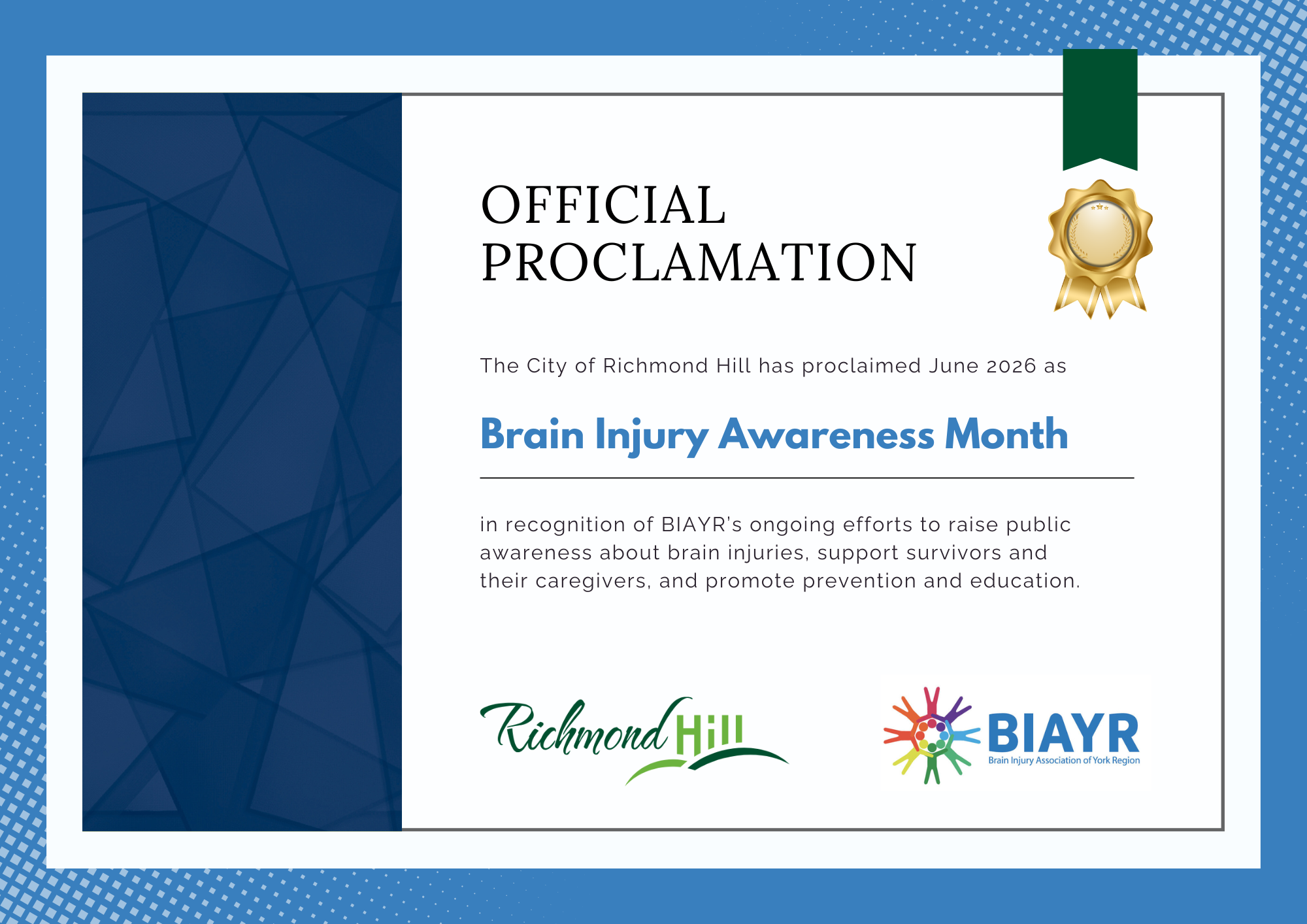 OFFICIAL PROCLAMATION

The City of Richmond Hill has proclaimed June 2026 as

Brain Injury Awareness Month

in recognition of BIAYR's ongoing efforts to raise public awareness about brain injuries, support survivors and their caregivers, and promote prevention and education.

Richmond Hill

BIAYR
Brain Injury Association of York Region